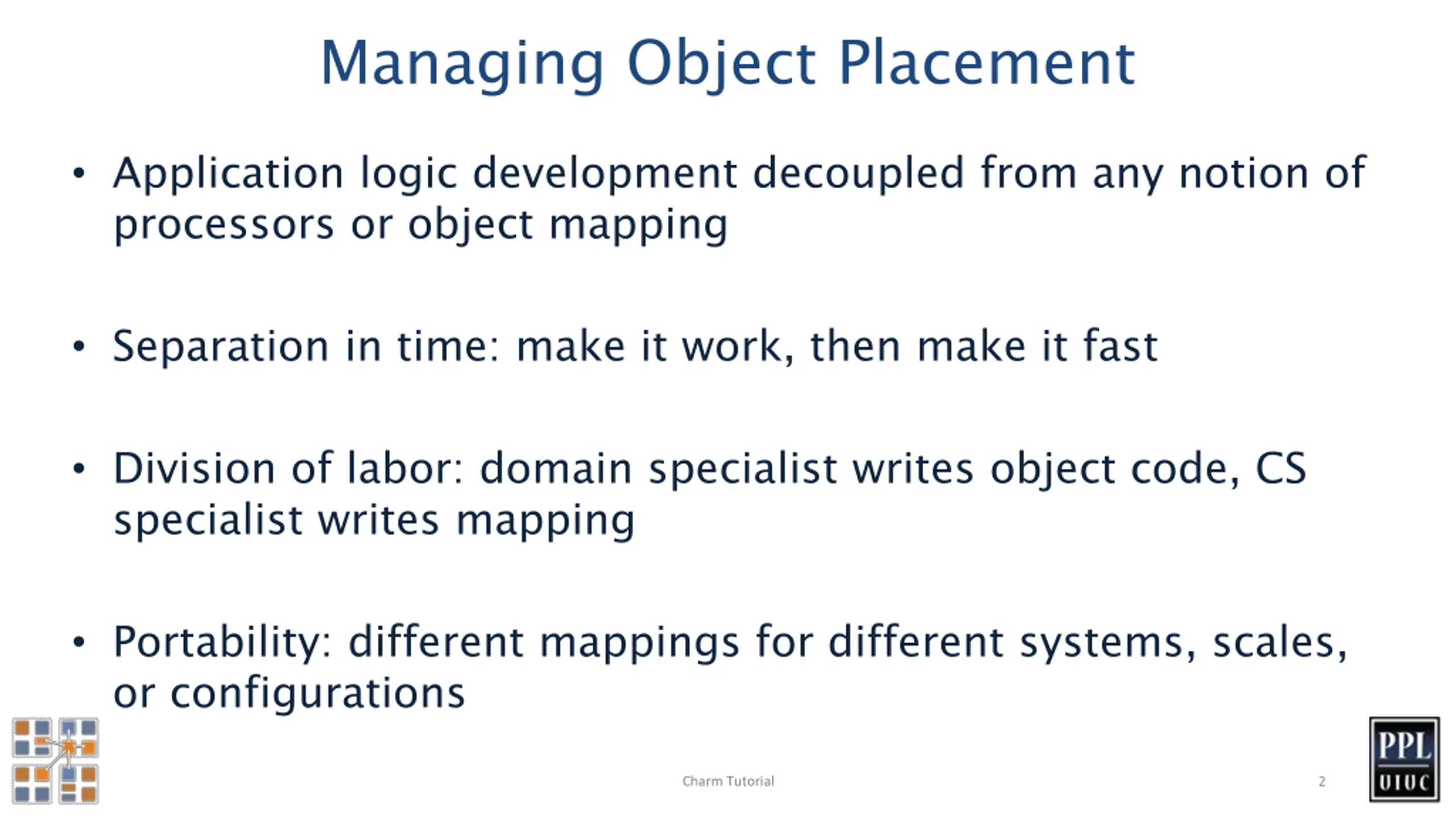 Managing Object Placement

• Application logic development decoupled from any notion of processors or object mapping

• Separation in time: make it work, then make it fast

• Division of labor: domain specialist writes object code, CS specialist writes mapping

• Portability: different mappings for different systems, scales, or configurations

Charm Tutorial

2

PPL
UIUC